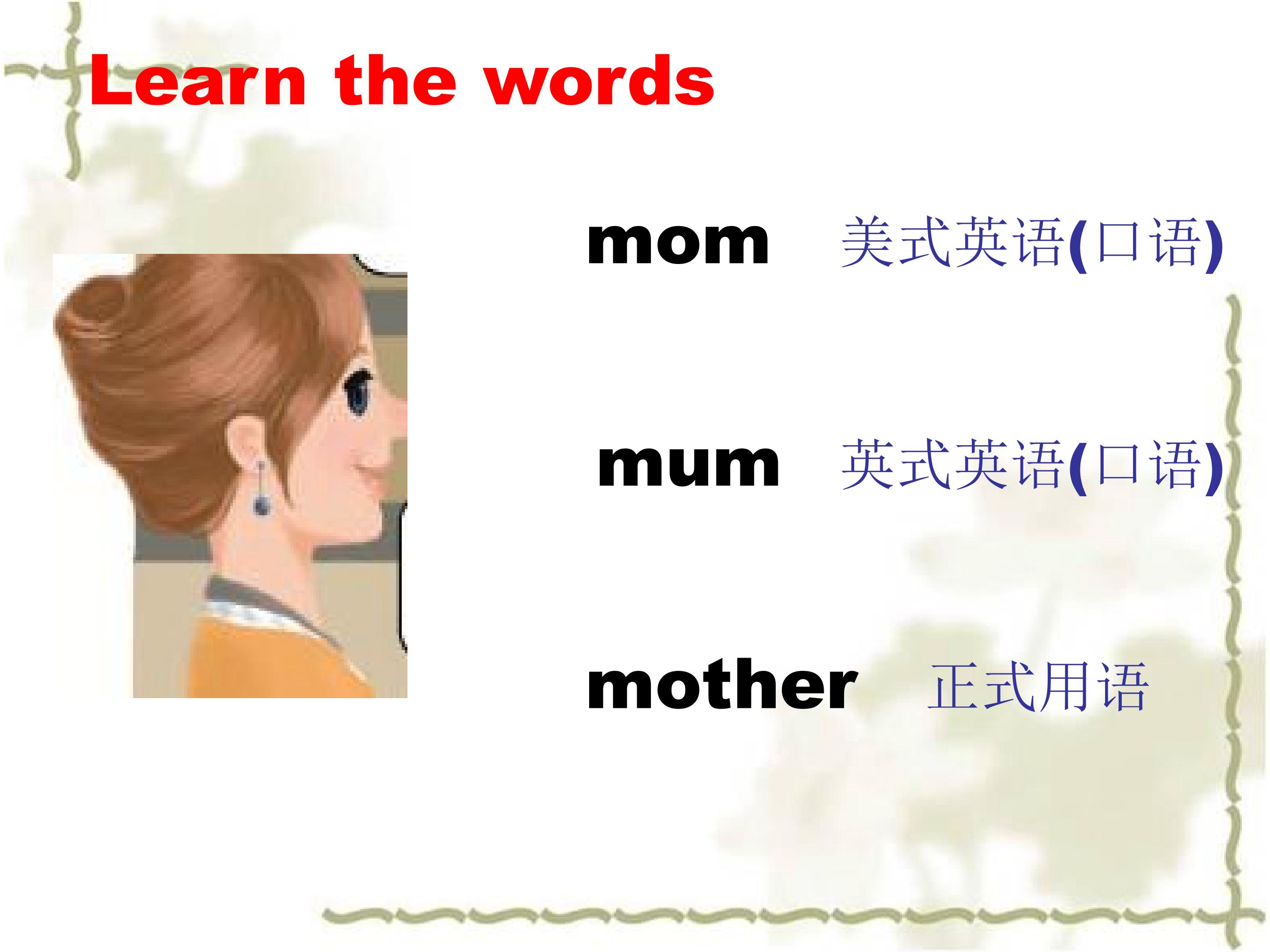 Learn the words

mom 美式英语(口语)

mum 英式英语(口语)

mother 正式用语